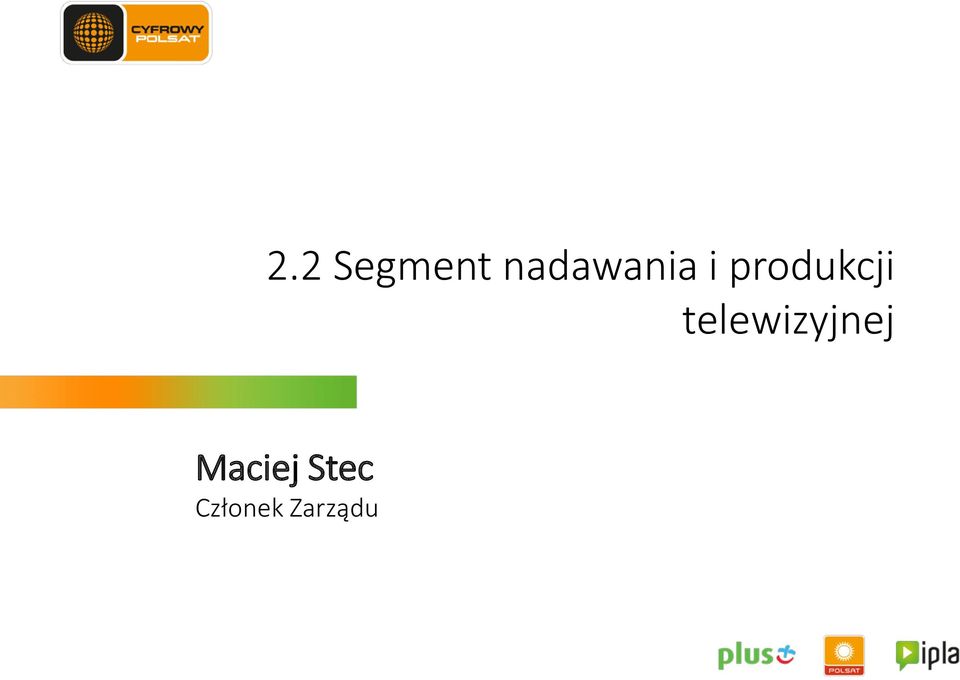 CYFROWY POLSAT

2.2 Segment nadawania i produkcji telewizyjnej

Maciej Stec
Członek Zarządu

plus

POLSAT

ipla